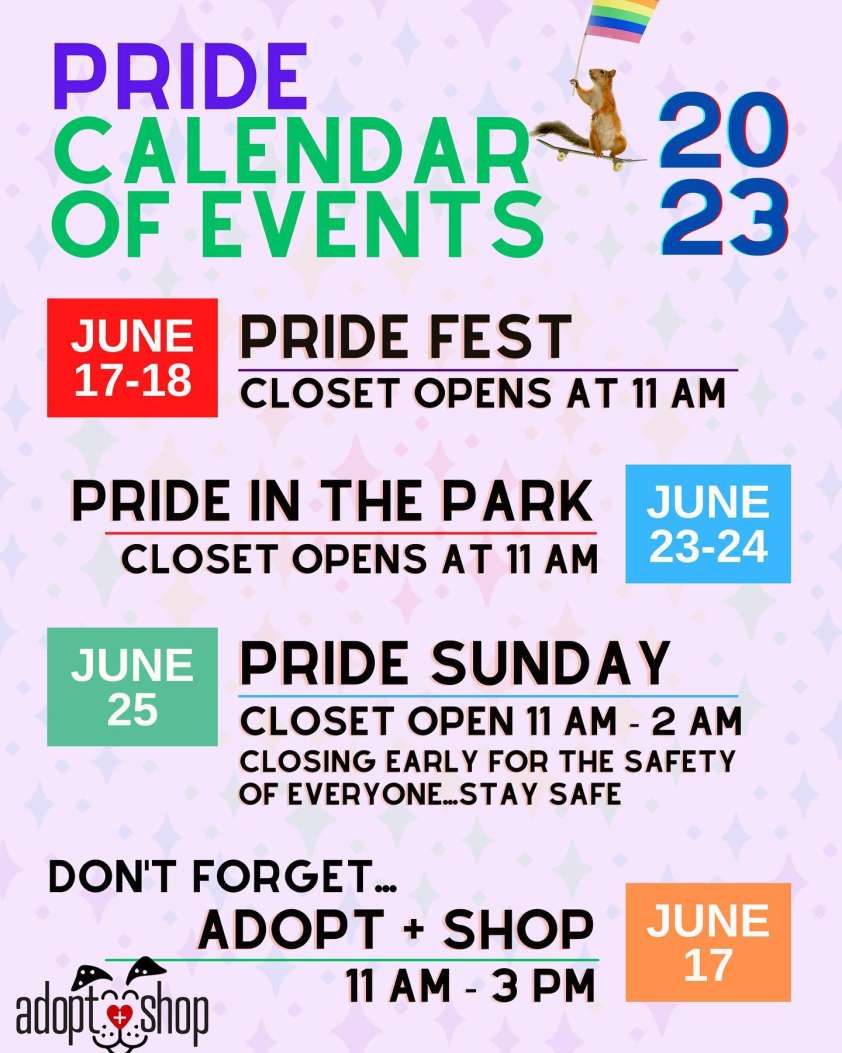 PRIDE
CALENDAR
OF EVENTS

20
23

JUNE
17-18

PRIDE FEST
CLOSET OPENS AT 11 AM

PRIDE IN THE PARK
CLOSET OPENS AT 11 AM

JUNE
23-24

JUNE
25

PRIDE SUNDAY
CLOSET OPEN 11 AM - 2 AM
CLOSING EARLY FOR THE SAFETY OF EVERYONE...STAY SAFE

DON'T FORGET...
ADOPT + SHOP
11 AM - 3 PM

JUNE
17

adopt shop